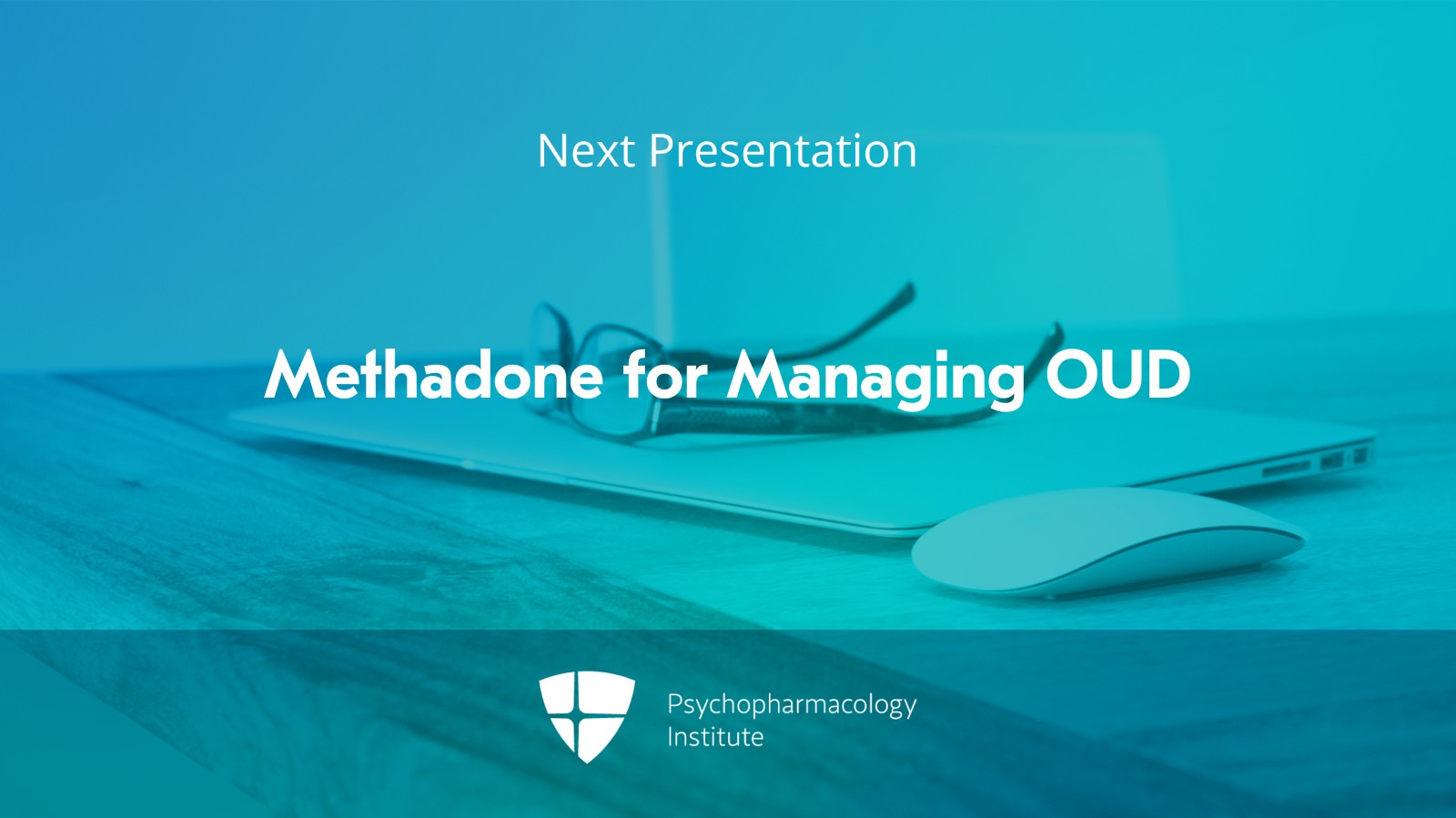 Next Presentation

Methadone for Managing OUD

Psychopharmacology
Institute